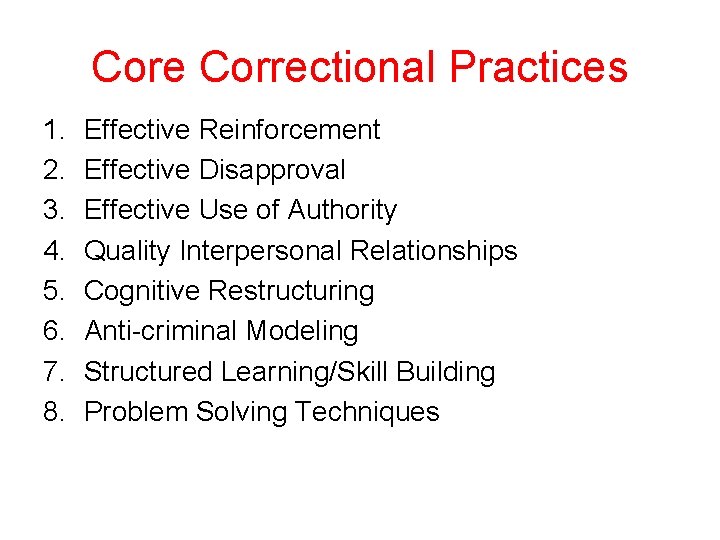 Core Correctional Practices

1. Effective Reinforcement
2. Effective Disapproval
3. Effective Use of Authority
4. Quality Interpersonal Relationships
5. Cognitive Restructuring
6. Anti-criminal Modeling
7. Structured Learning/Skill Building
8. Problem Solving Techniques